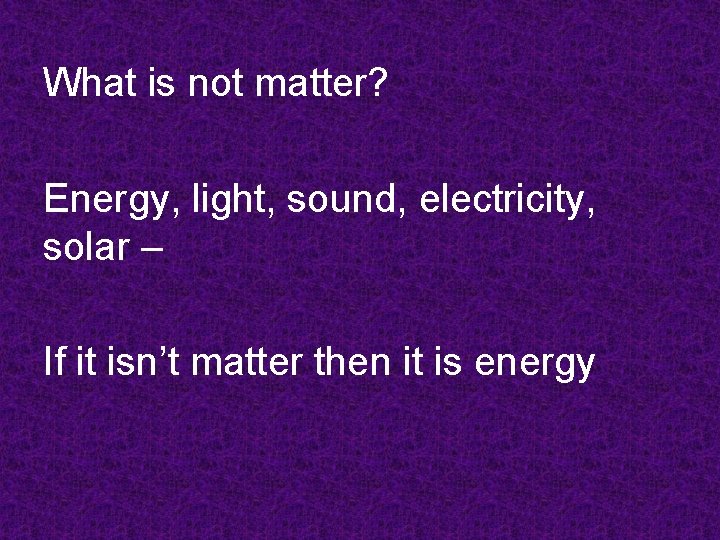 What is not matter?

Energy, light, sound, electricity, solar –

If it isn’t matter then it is energy